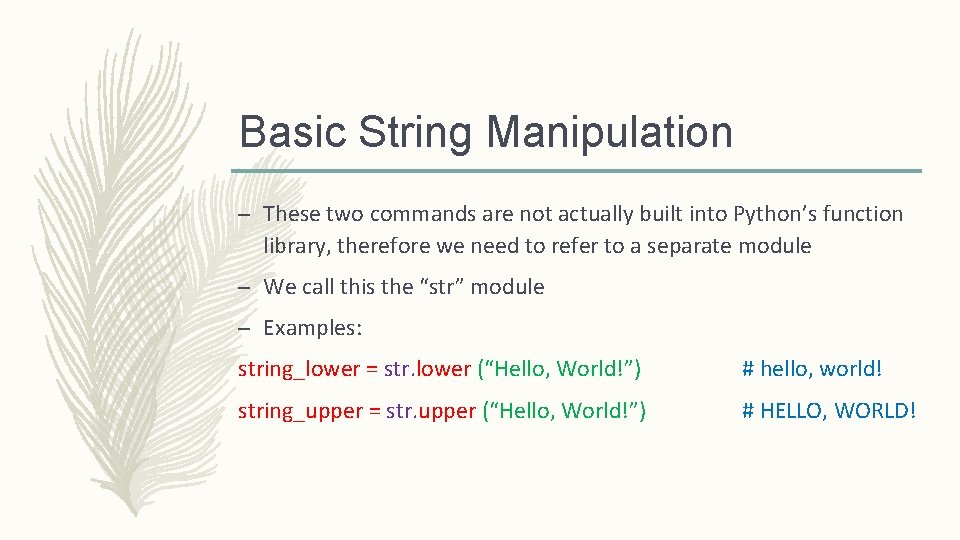 Basic String Manipulation

– These two commands are not actually built into Python’s function library, therefore we need to refer to a separate module

– We call this the “str” module

– Examples:

string_lower = str.lower (“Hello, World!”) # hello, world!

string_upper = str.upper (“Hello, World!”) # HELLO, WORLD!